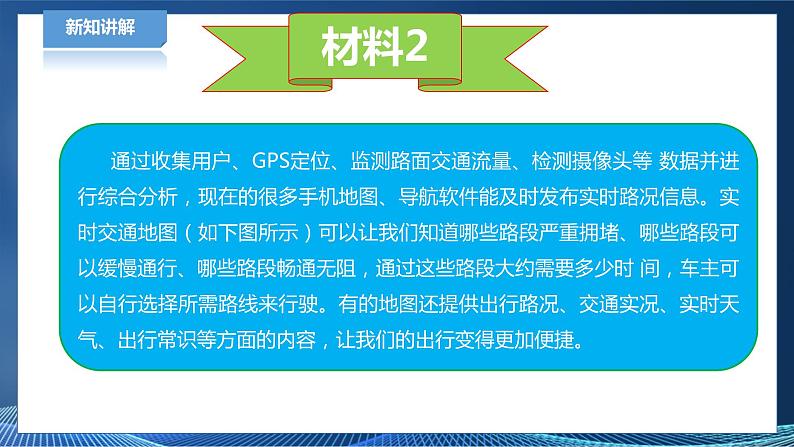 新知讲解

材料2

通过收集用户、GPS定位、监测路面交通流量、检测摄像头等 数据并进行综合分析，现在的很多手机地图、导航软件能及时发布实时路况信息。实时交通地图（如下图所示）可以让我们知道哪些路段严重拥堵、哪些路段可以缓慢通行、哪些路段畅通无阻，通过这些路段大约需要多少时 间，车主可以自行选择所需路线来行驶。有的地图还提供出行路况、交通实况、实时天气、出行常识等方面的内容，让我们的出行变得更加便捷。